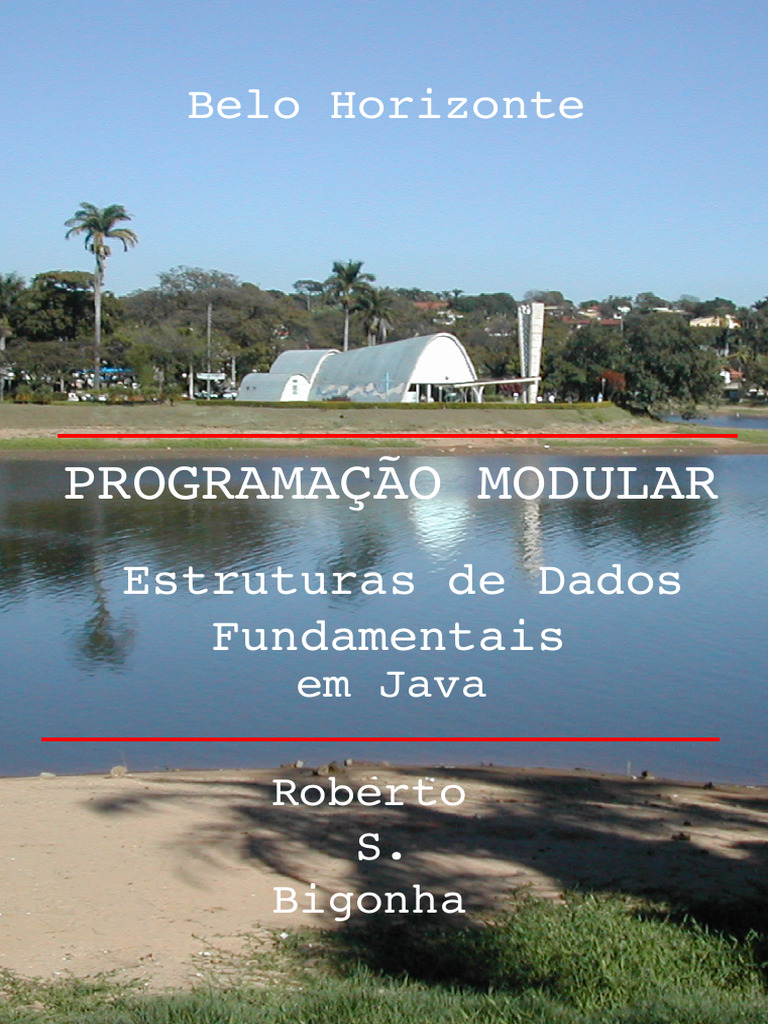 Belo Horizonte

PROGRAMAÇÃO MODULAR

Estruturas de Dados Fundamentais em Java

Roberto S. Bigonha